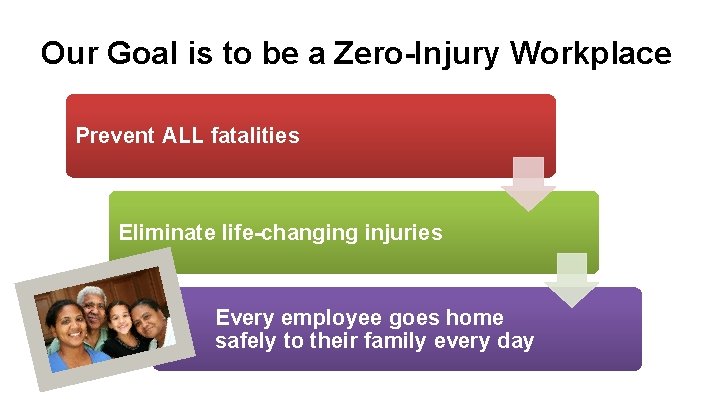 Our Goal is to be a Zero-Injury Workplace

Prevent ALL fatalities

Eliminate life-changing injuries

Every employee goes home safely to their family every day